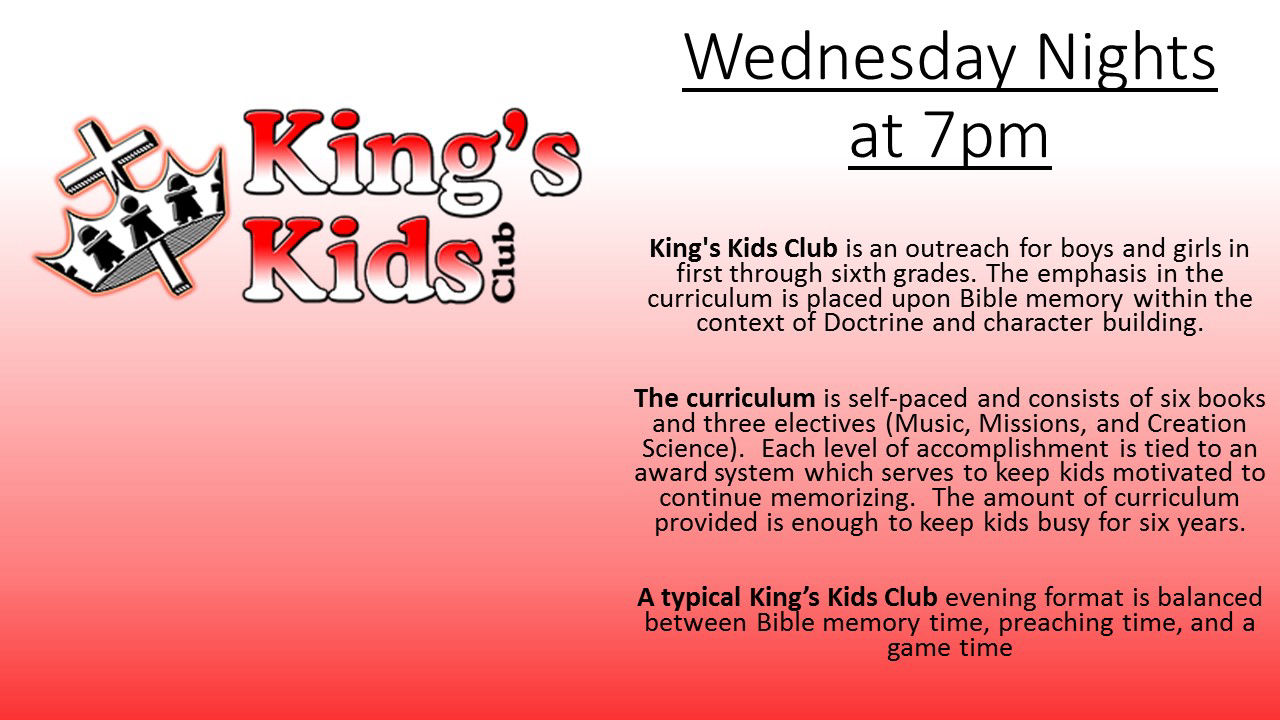 King's Kids Club

Wednesday Nights at 7pm

King's Kids Club is an outreach for boys and girls in first through sixth grades. The emphasis in the curriculum is placed upon Bible memory within the context of Doctrine and character building.

The curriculum is self-paced and consists of six books and three electives (Music, Missions, and Creation Science). Each level of accomplishment is tied to an award system which serves to keep kids motivated to continue memorizing. The amount of curriculum provided is enough to keep kids busy for six years.

A typical King's Kids Club evening format is balanced between Bible memory time, preaching time, and a game time